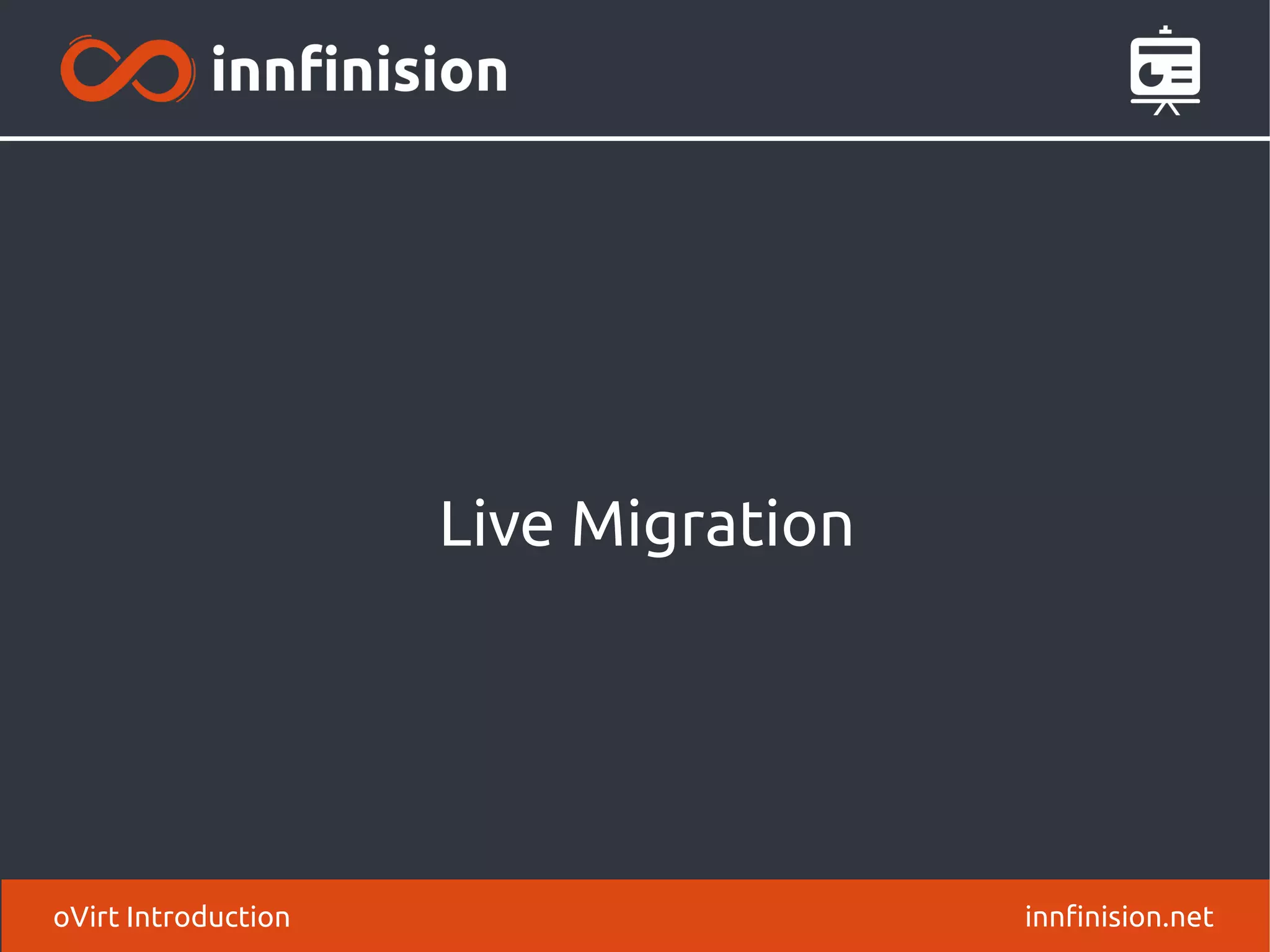 innfinision

Live Migration

oVirt Introduction

innfinision.net